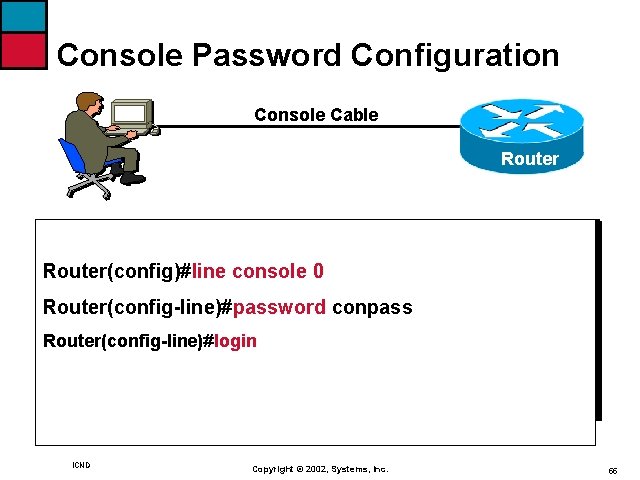 Console Password Configuration

Console Cable

Router

Router(config)#line console 0

Router(config-line)#password conpass

Router(config-line)#login

ICND

Copyright © 2002, Systems, Inc.

66